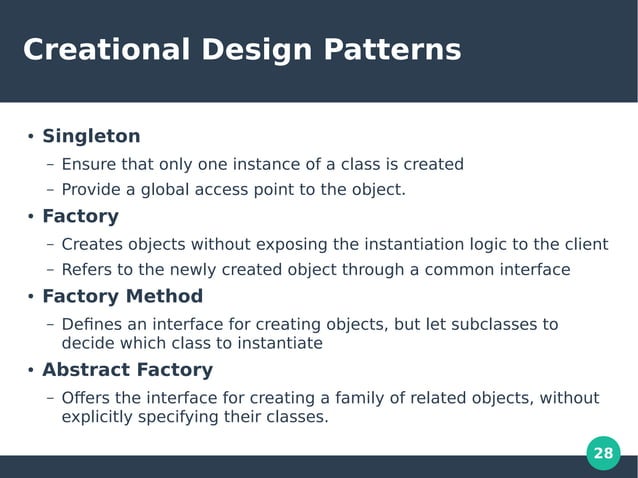 Creational Design Patterns

• Singleton
– Ensure that only one instance of a class is created
– Provide a global access point to the object.

• Factory
– Creates objects without exposing the instantiation logic to the client
– Refers to the newly created object through a common interface

• Factory Method
– Defines an interface for creating objects, but let subclasses to decide which class to instantiate

• Abstract Factory
– Offers the interface for creating a family of related objects, without explicitly specifying their classes.

28